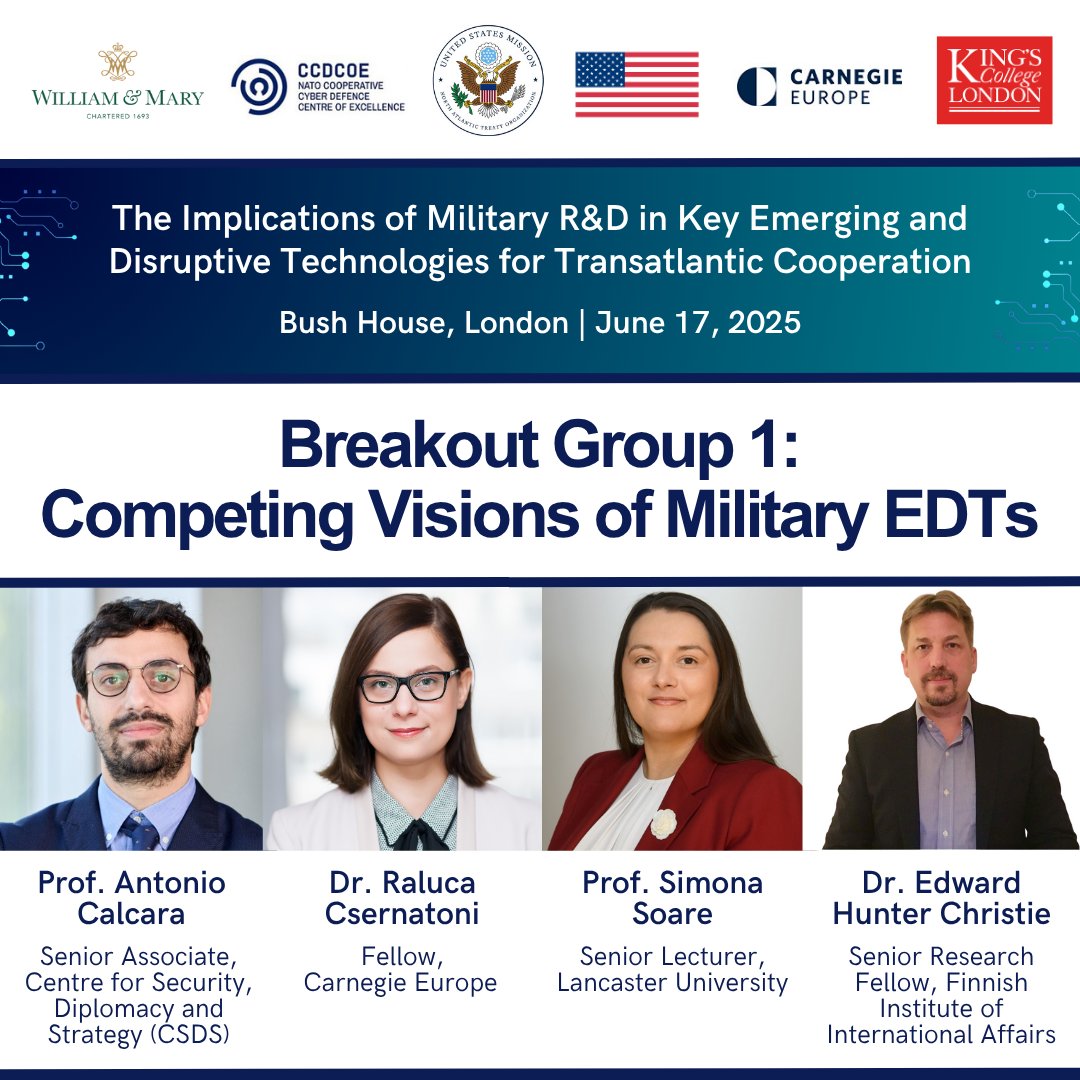 WILLIAM & MARY
CHARTERED 1693

CCDCOE
NATO COOPERATIVE CYBER DEFENCE CENTRE OF EXCELLENCE

UNITED STATES MISSION
NORTH ATLANTIC TREATY ORGANIZATION

CARNEGIE EUROPE

KING'S College LONDON

The Implications of Military R&D in Key Emerging and Disruptive Technologies for Transatlantic Cooperation

Bush House, London | June 17, 2025

Breakout Group 1: Competing Visions of Military EDTs

Prof. Antonio Calcara
Senior Associate, Centre for Security, Diplomacy and Strategy (CSDS)

Dr. Raluca Csernatoni
Fellow, Carnegie Europe

Prof. Simona Soare
Senior Lecturer, Lancaster University

Dr. Edward Hunter Christie
Senior Research Fellow, Finnish Institute of International Affairs